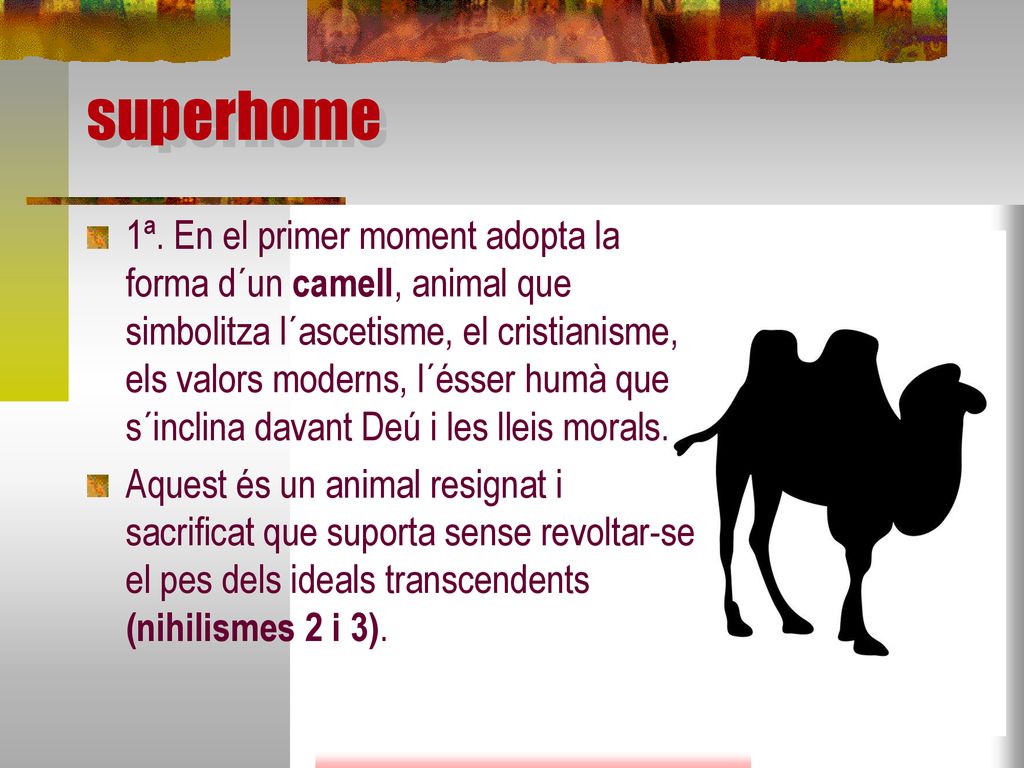 superhome

1ª. En el primer moment adopta la forma d´un camell, animal que simbolitza l´ascetisme, el cristianisme, els valors moderns, l´ésser humà que s´inclina davant Deú i les lleis morals.

Aquest és un animal resignat i sacrificat que suporta sense revoltar-se el pes dels ideals transcendents (nihilismes 2 i 3).